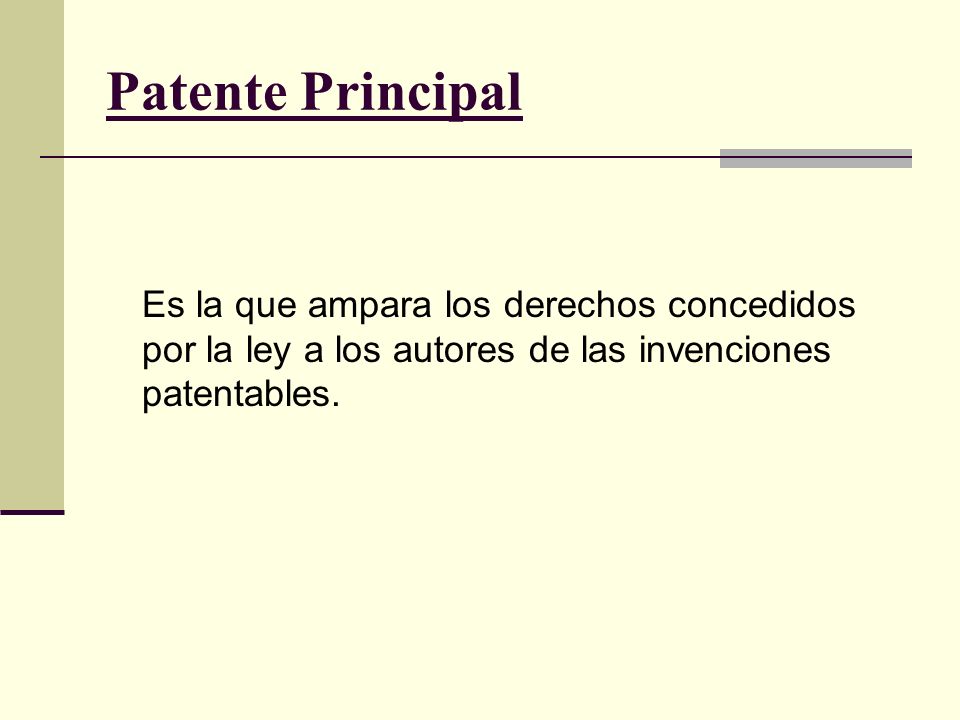 Patente Principal

Es la que ampara los derechos concedidos por la ley a los autores de las invenciones patentables.